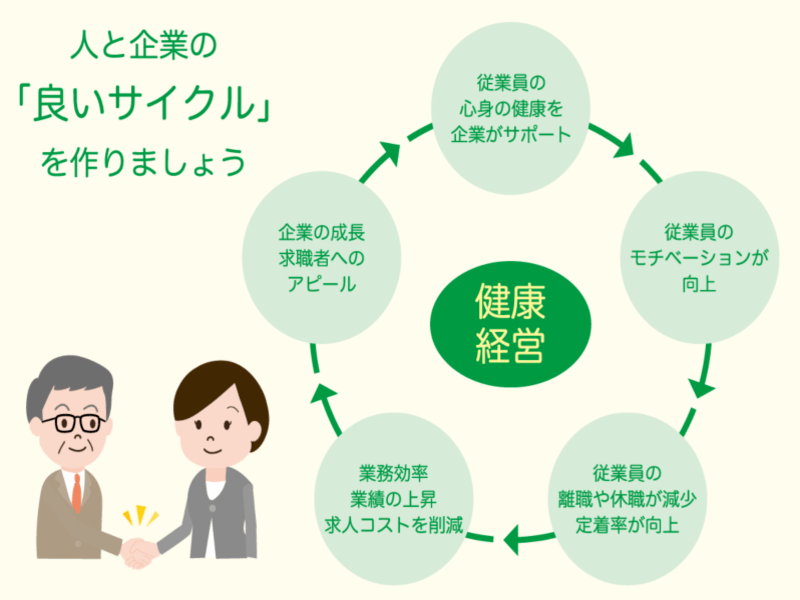 人と企業の
「良いサイクル」
を作りましょう

従業員の
心身の健康を
企業がサポート

従業員の
モチベーションが
向上

従業員の
離職や休職が減少
定着率が向上

業務効率
業績の上昇
求人コストを削減

企業の成長
求職者への
アピール

健康
経営